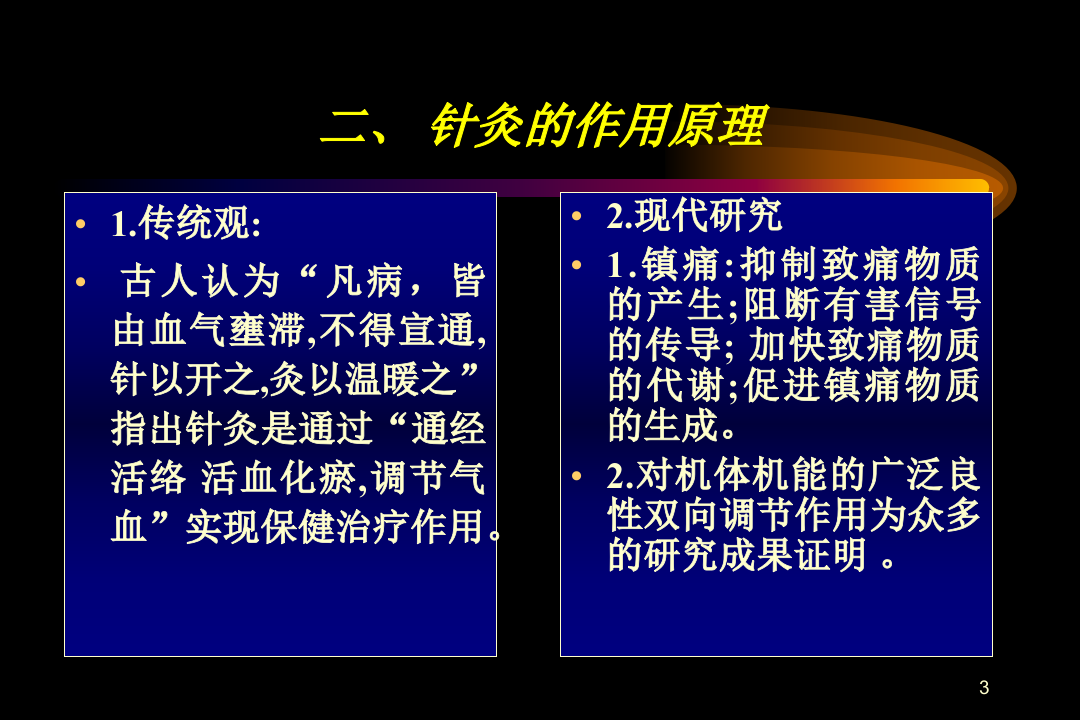 二、 针灸的作用原理

• 1.传统观:

• 古人认为“凡病，皆由血气壅滞,不得宣通,针以开之,灸以温暖之”指出针灸是通过“通经活络 活血化瘀,调节气血”实现保健治疗作用。

• 2.现代研究

• 1.镇痛:抑制致痛物质的产生;阻断有害信号的传导; 加快致痛物质的代谢;促进镇痛物质的生成。

• 2.对机体机能的广泛良性双向调节作用为众多的研究成果证明 。

3